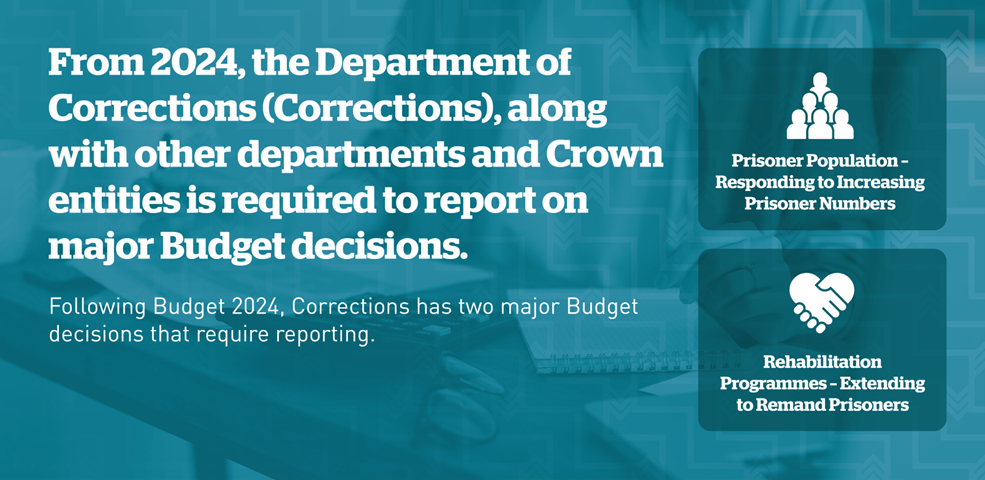 From 2024, the Department of Corrections (Corrections), along with other departments and Crown entities is required to report on major Budget decisions.

Following Budget 2024, Corrections has two major Budget decisions that require reporting.

Prisoner Population – Responding to Increasing Prisoner Numbers

Rehabilitation Programmes – Extending to Remand Prisoners